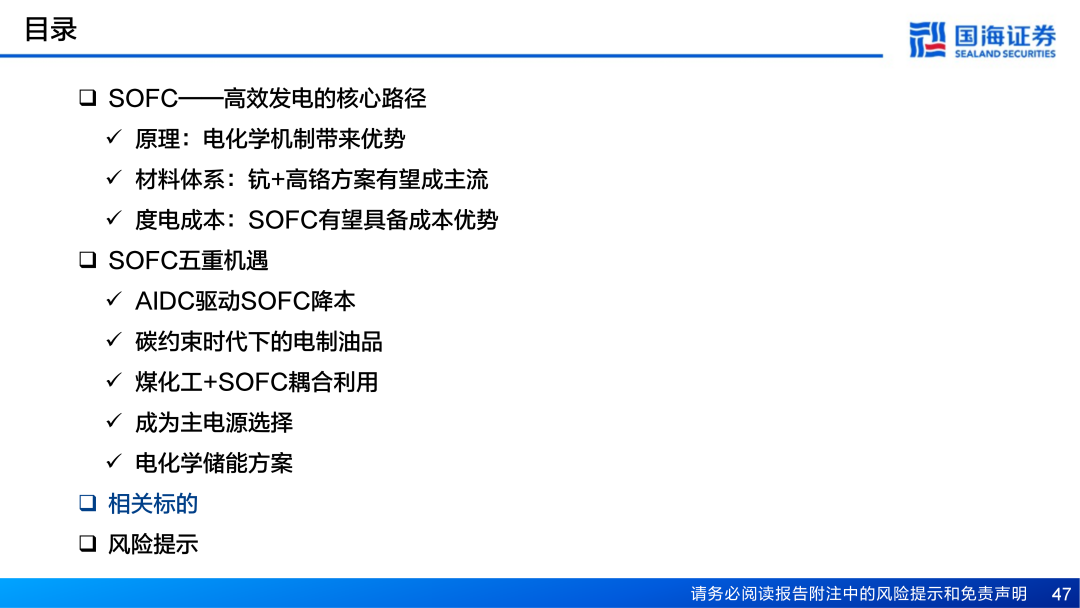 目录

国海证券
SEALAND SECURITIES

❑ SOFC——高效发电的核心路径

✓ 原理：电化学机制带来优势

✓ 材料体系：钪+高铬方案有望成主流

✓ 度电成本：SOFC有望具备成本优势

❑ SOFC五重机遇

✓ AIDC驱动SOFC降本

✓ 碳约束时代下的电制油品

✓ 煤化工+SOFC耦合利用

✓ 成为主电源选择

✓ 电化学储能方案

❑ 相关标的

❑ 风险提示

请务必阅读报告附注中的风险提示和免责声明 47